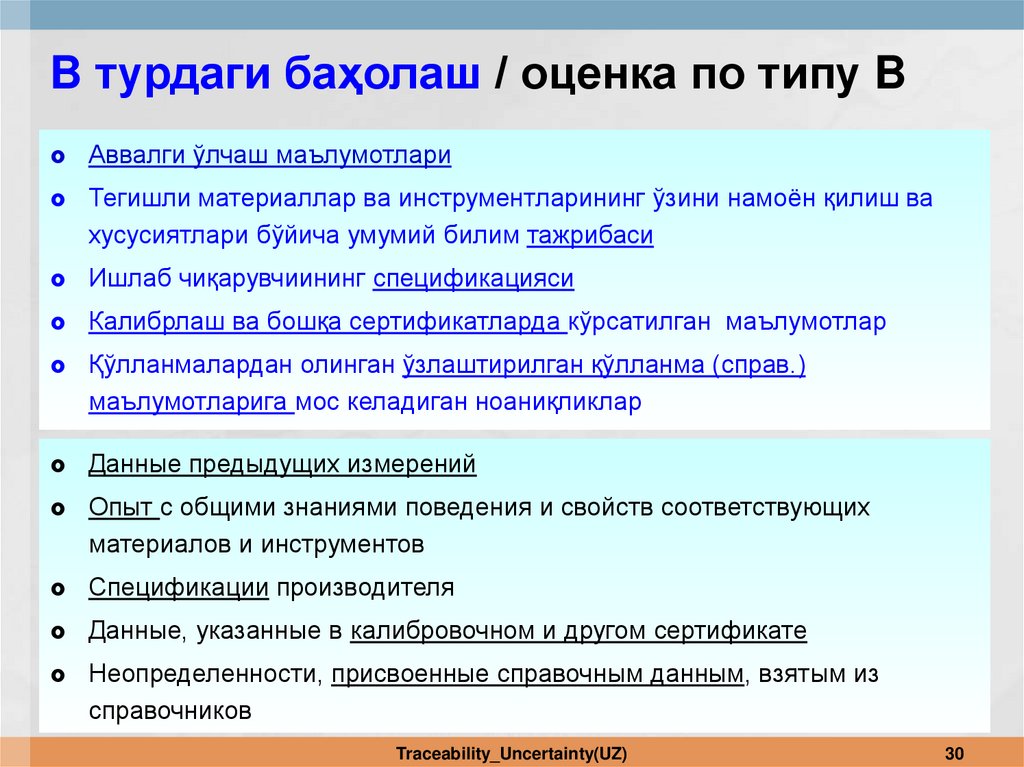 В турдаги баҳолаш / оценка по типу В

o Аввалги ўлчаш маълумотлари
o Тегишли материаллар ва инструментларининг ўзини намоён қилиш ва хусусиятлари бўйича умумий билим тажрибаси
o Ишлаб чиқарувчиининг спецификацияси
o Калибрлаш ва бошқа сертификатларда кўрсатилган маълумотлар
o Қўлланмалардан олинган ўзлаштирилган қўлланма (справ.) маълумотларига мос келадиган ноаниқликлар

o Данные предыдущих измерений
o Опыт с общими знаниями поведения и свойств соответствующих материалов и инструментов
o Спецификации производителя
o Данные, указанные в калибровочном и другом сертификате
o Неопределенности, присвоенные справочным данным, взятым из справочников

Traceability_Uncertainty(UZ)
30